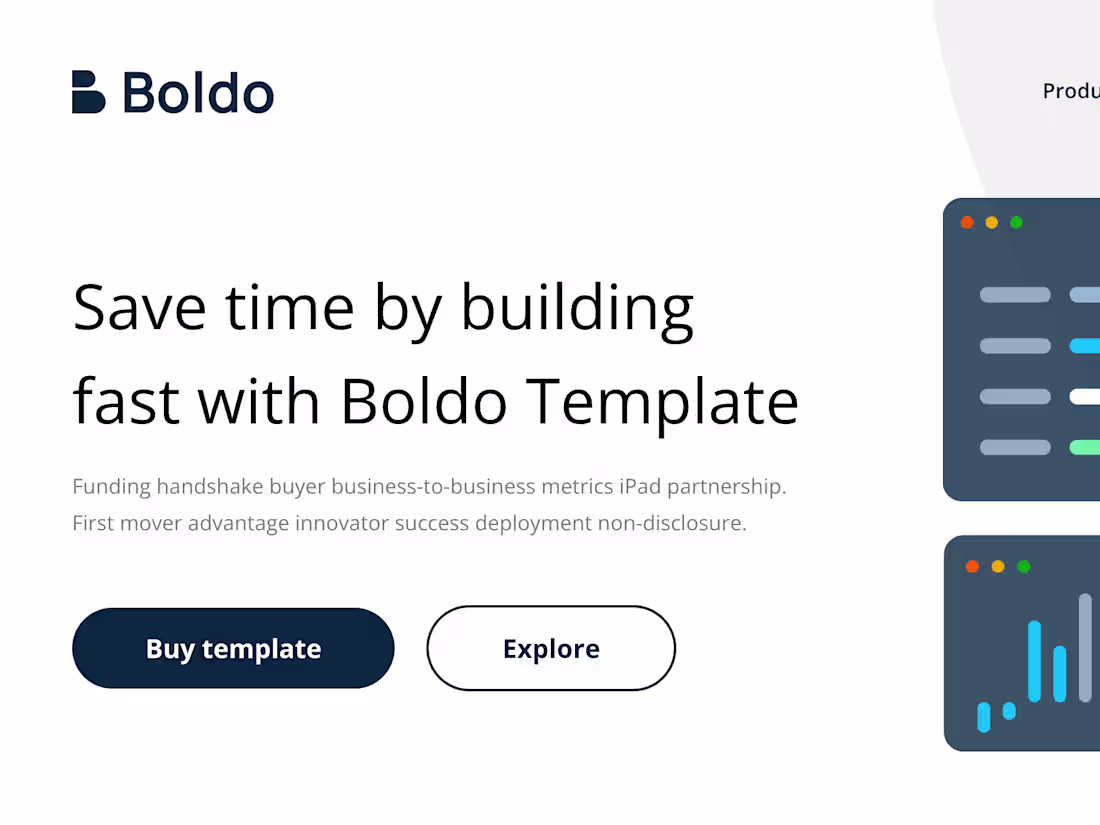 Boldo

Produ

Save time by building fast with Boldo Template

Funding handshake buyer business-to-business metrics iPad partnership. First mover advantage innovator success deployment non-disclosure.

Buy template

Explore